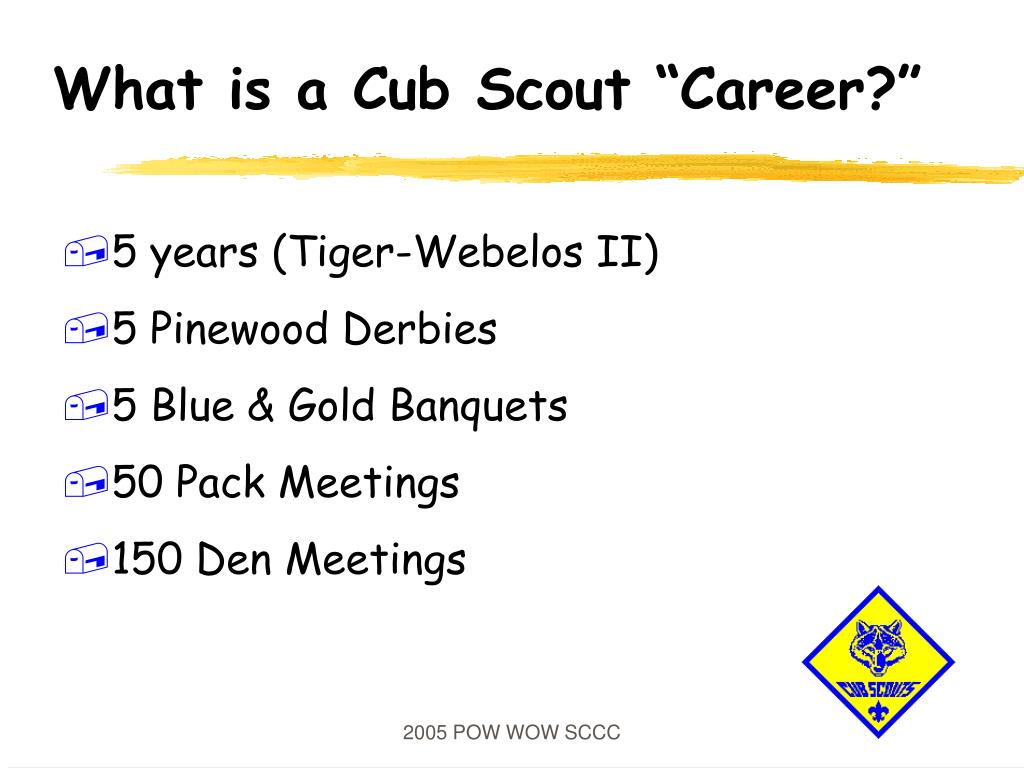 What is a Cub Scout “Career?”

5 years (Tiger-Webelos II)

5 Pinewood Derbies

5 Blue & Gold Banquets

50 Pack Meetings

150 Den Meetings

CUB SCOUTS

2005 POW WOW SCCC